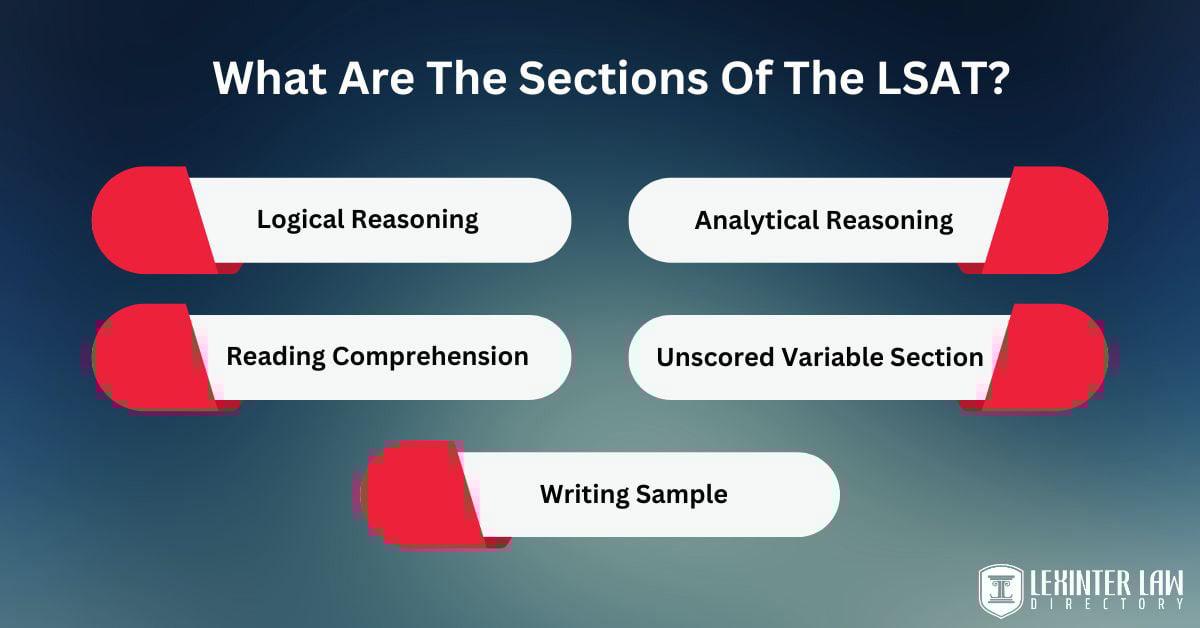 What Are The Sections Of The LSAT?

Logical Reasoning

Analytical Reasoning

Reading Comprehension

Unscored Variable Section

Writing Sample

LEXINTER LAW
DIRECTORY